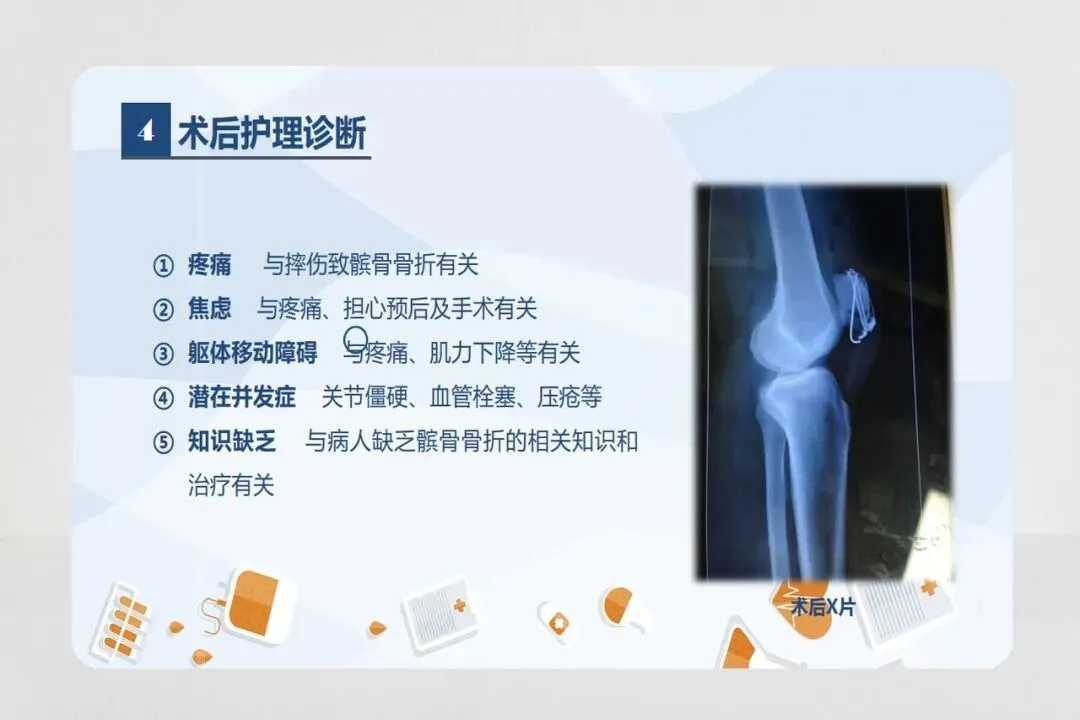 4 术后护理诊断

① 疼痛 与摔伤致髌骨骨折有关
② 焦虑 与疼痛、担心预后及手术有关
③ 躯体移动障碍 与疼痛、肌力下降等有关
④ 潜在并发症 关节僵硬、血管栓塞、压疮等
⑤ 知识缺乏 与病人缺乏髌骨骨折的相关知识和治疗有关

术后X片